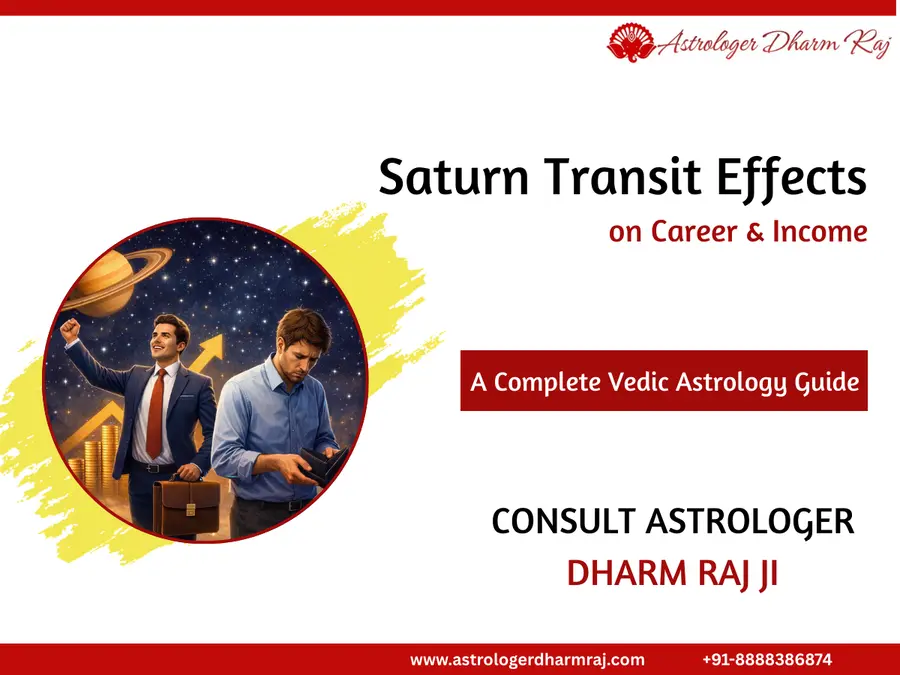 Astrologer Dharm Raj

Saturn Transit Effects
on Career & Income

A Complete Vedic Astrology Guide

CONSULT ASTROLOGER
DHARM RAJ JI

www.astrologerdharmraj.com +91-8888386874